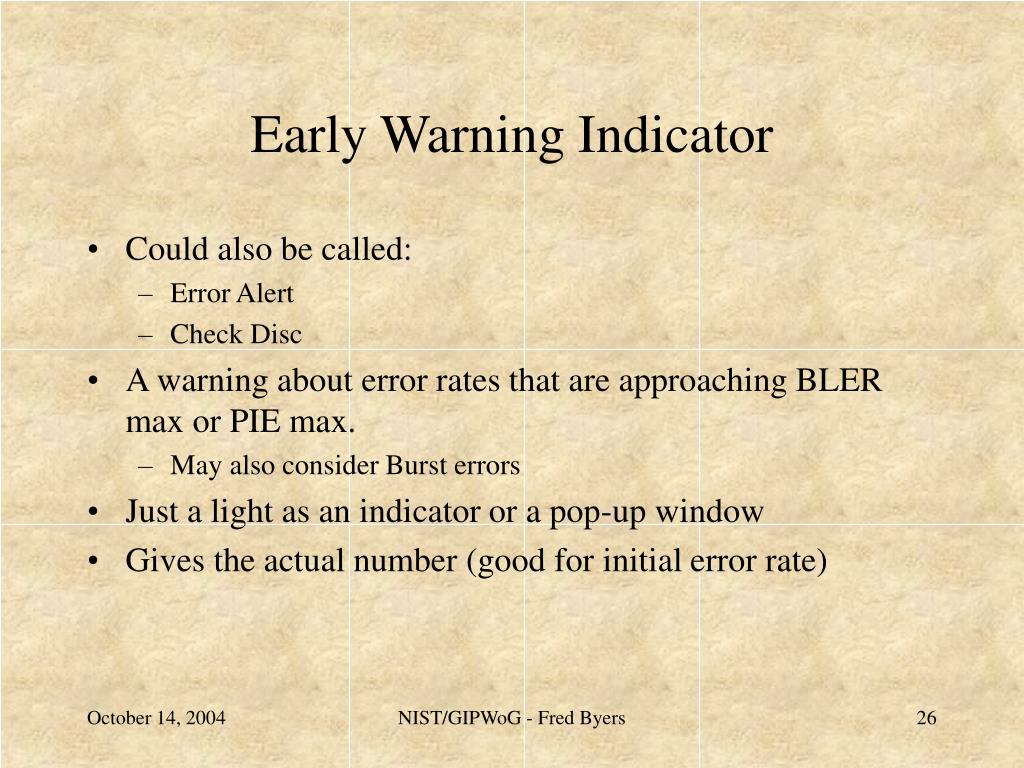 Early Warning Indicator

• Could also be called:
– Error Alert
– Check Disc
• A warning about error rates that are approaching BLER max or PIE max.
– May also consider Burst errors
• Just a light as an indicator or a pop-up window
• Gives the actual number (good for initial error rate)

October 14, 2004
NIST/GIPWoG - Fred Byers
26